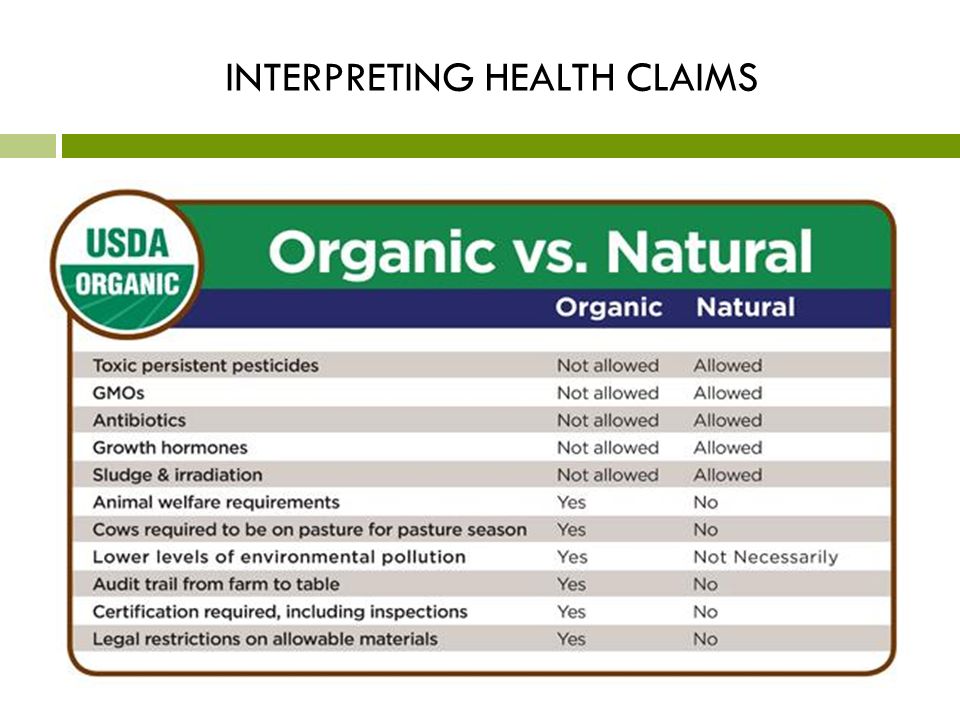 INTERPRETING HEALTH CLAIMS

USDA ORGANIC

Organic vs. Natural

| | Organic | Natural |
|---|---|---|
| Toxic persistent pesticides | Not allowed | Allowed |
| GMOs | Not allowed | Allowed |
| Antibiotics | Not allowed | Allowed |
| Growth hormones | Not allowed | Allowed |
| Sludge & irradiation | Not allowed | Allowed |
| Animal welfare requirements | Yes | No |
| Cows required to be on pasture for pasture season | Yes | No |
| Lower levels of environmental pollution | Yes | Not Necessarily |
| Audit trail from farm to table | Yes | No |
| Certification required, including inspections | Yes | No |
| Legal restrictions on allowable materials | Yes | No |